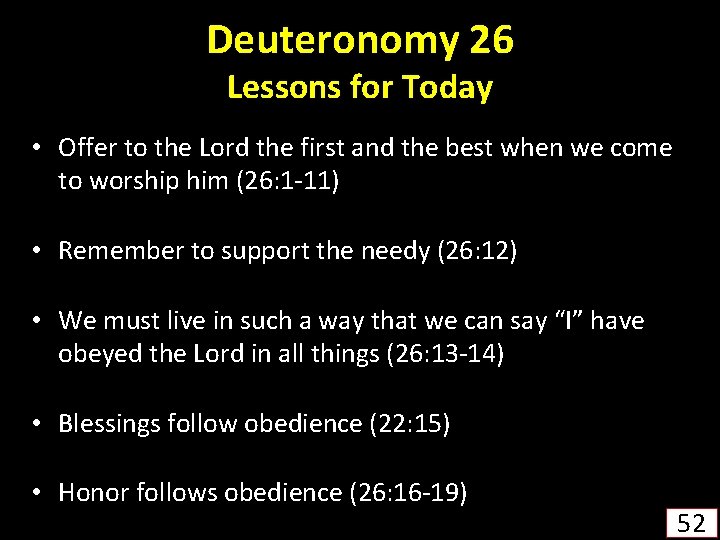 Deuteronomy 26
Lessons for Today

• Offer to the Lord the first and the best when we come to worship him (26:1-11)

• Remember to support the needy (26:12)

• We must live in such a way that we can say “I” have obeyed the Lord in all things (26:13-14)

• Blessings follow obedience (22:15)

• Honor follows obedience (26:16-19)

52